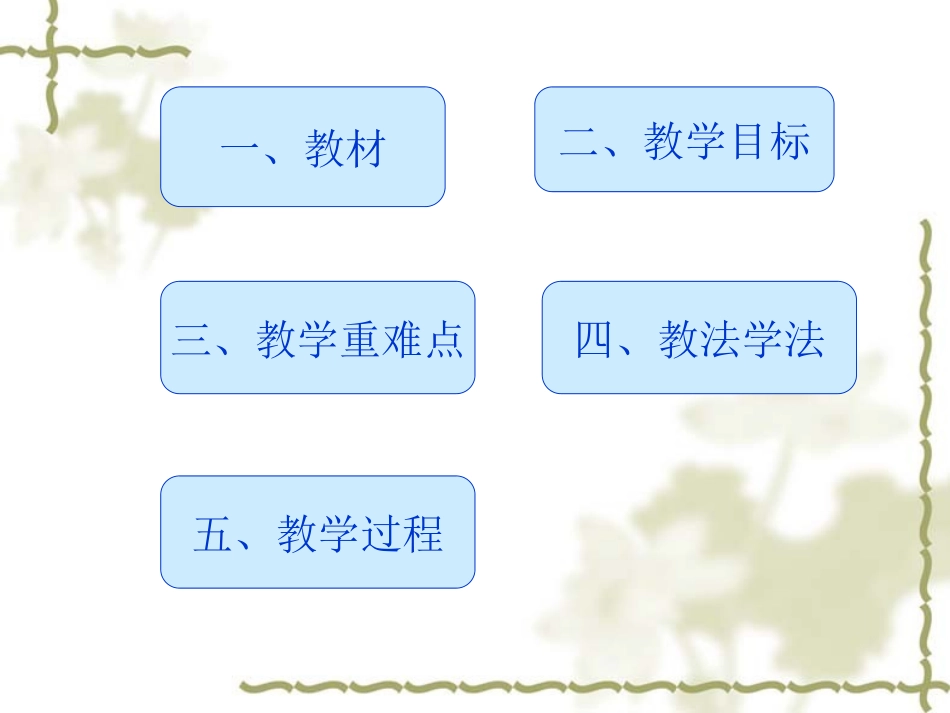 一、教材

二、教学目标

三、教学重难点

四、教法学法

五、教学过程